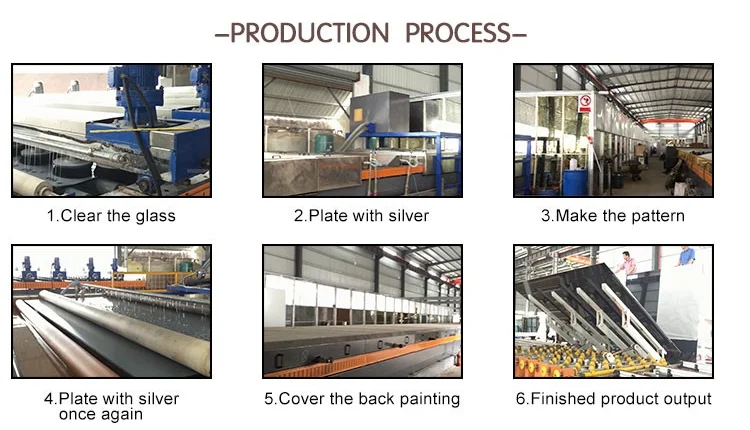 –PRODUCTION PROCESS–

1.Clear the glass

2.Plate with silver

3.Make the pattern

4.Plate with silver once again

5.Cover the back painting

6.Finished product output